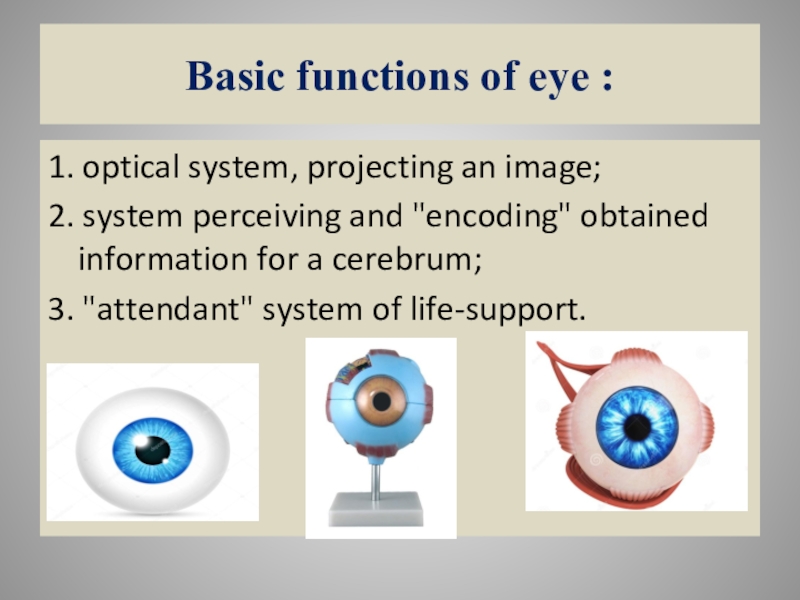 Basic functions of eye :

1. optical system, projecting an image;

2. system perceiving and "encoding" obtained information for a cerebrum;

3. "attendant" system of life-support.